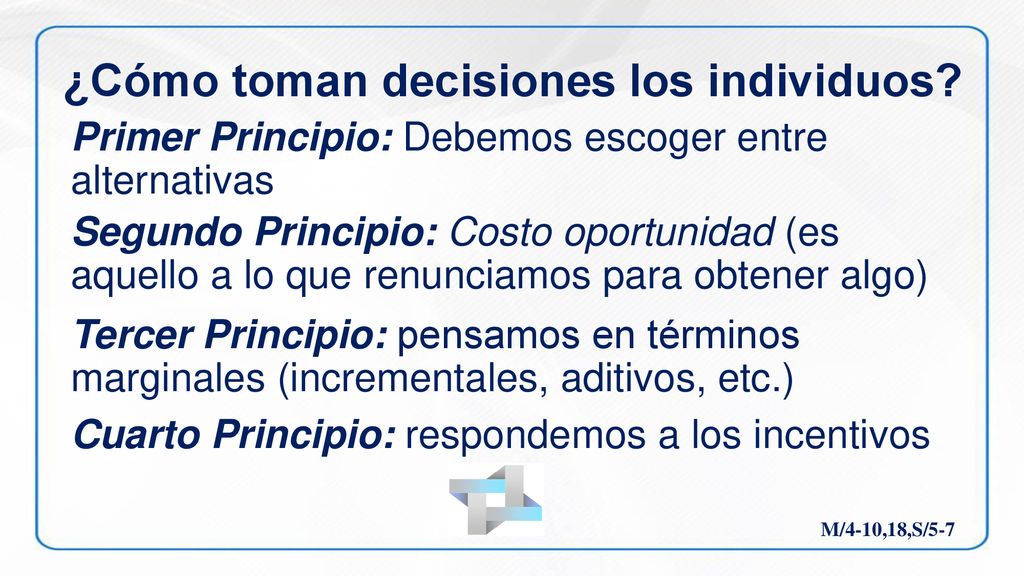 ¿Cómo toman decisiones los individuos?

Primer Principio: Debemos escoger entre alternativas

Segundo Principio: Costo oportunidad (es aquello a lo que renunciamos para obtener algo)

Tercer Principio: pensamos en términos marginales (incrementales, aditivos, etc.)

Cuarto Principio: respondemos a los incentivos

M/4-10,18,S/5-7